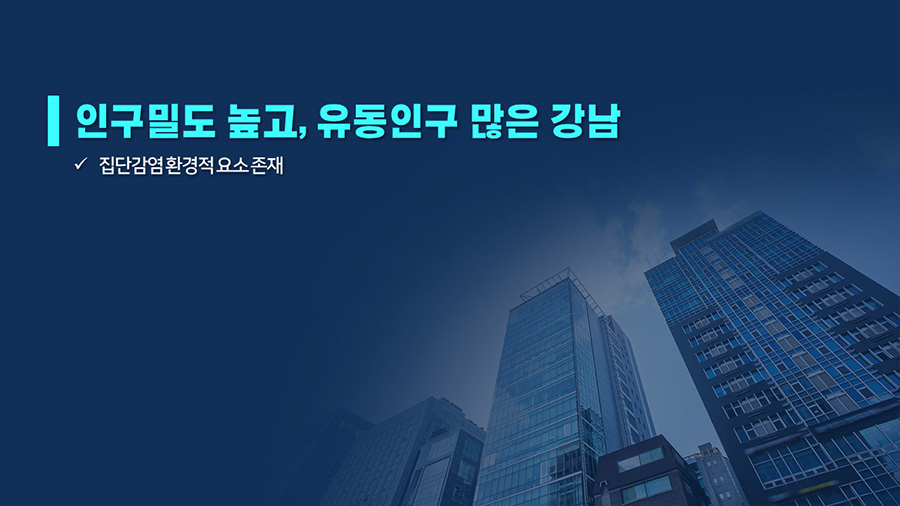 인구밀도 높고, 유동인구 많은 강남

✓ 집단감염 환경적 요소 존재